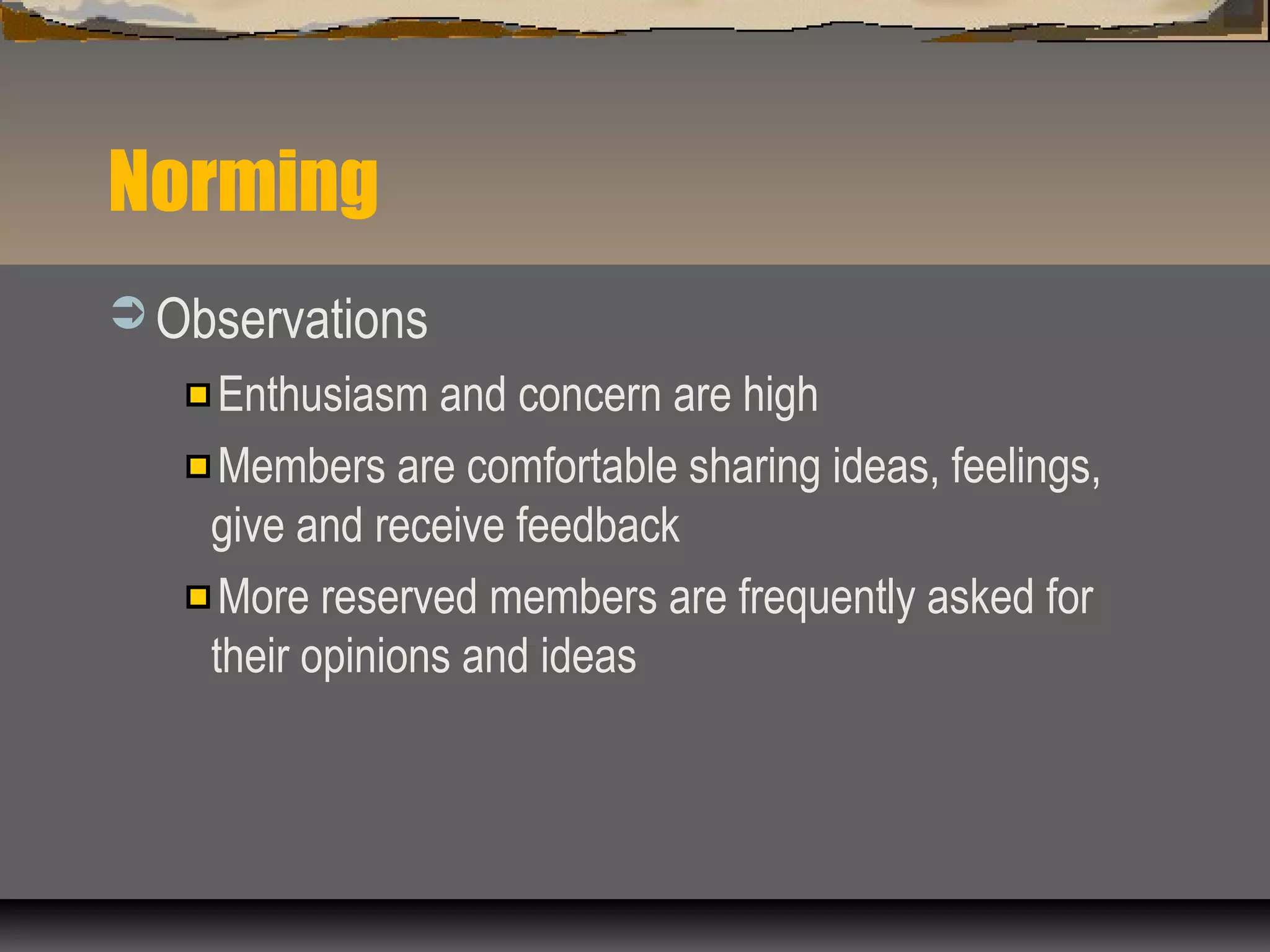 Norming

Observations

Enthusiasm and concern are high

Members are comfortable sharing ideas, feelings, give and receive feedback

More reserved members are frequently asked for their opinions and ideas